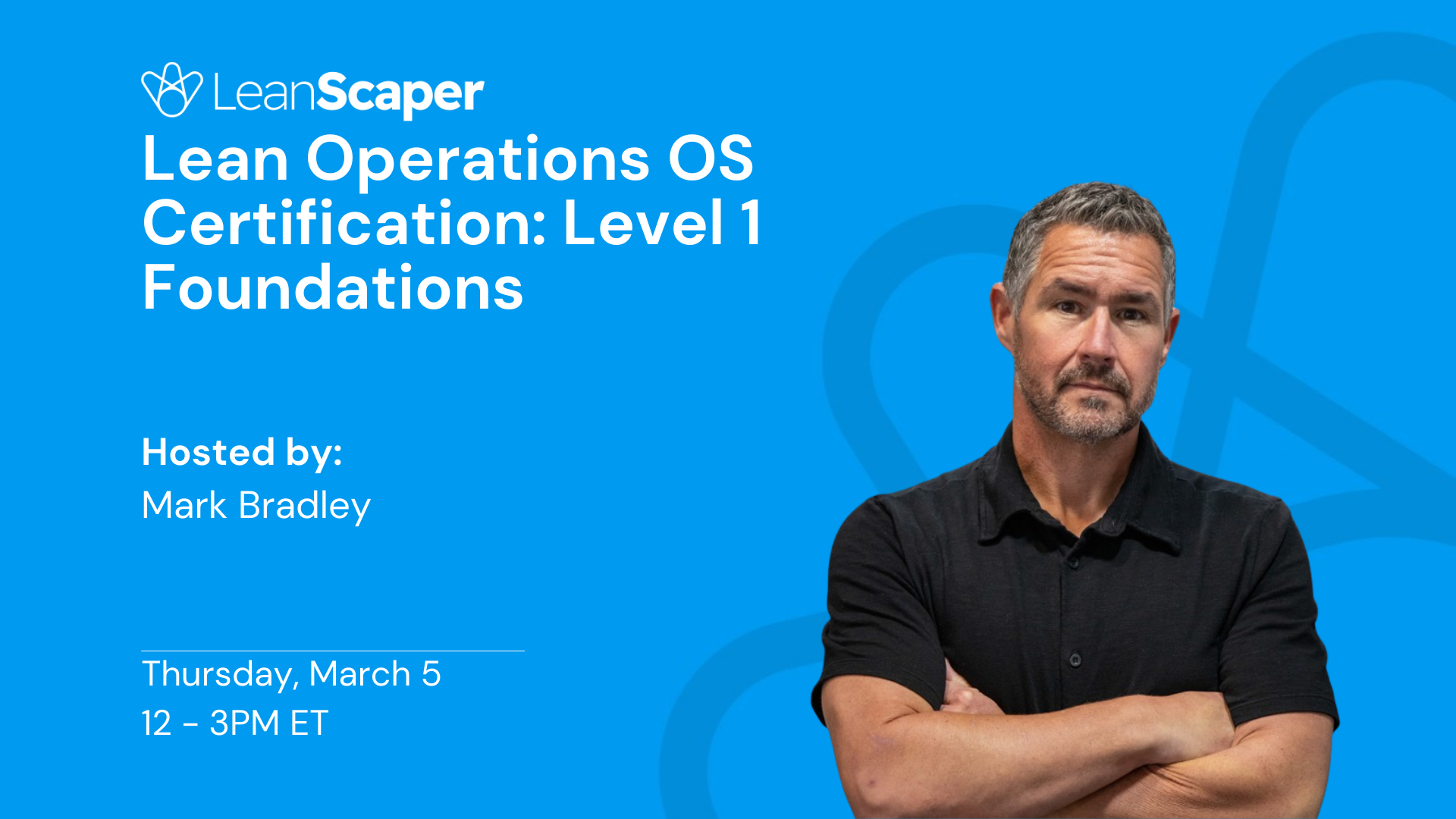 LeanScaper

Lean Operations OS Certification: Level 1 Foundations

Hosted by:
Mark Bradley

Thursday, March 5
12 - 3PM ET